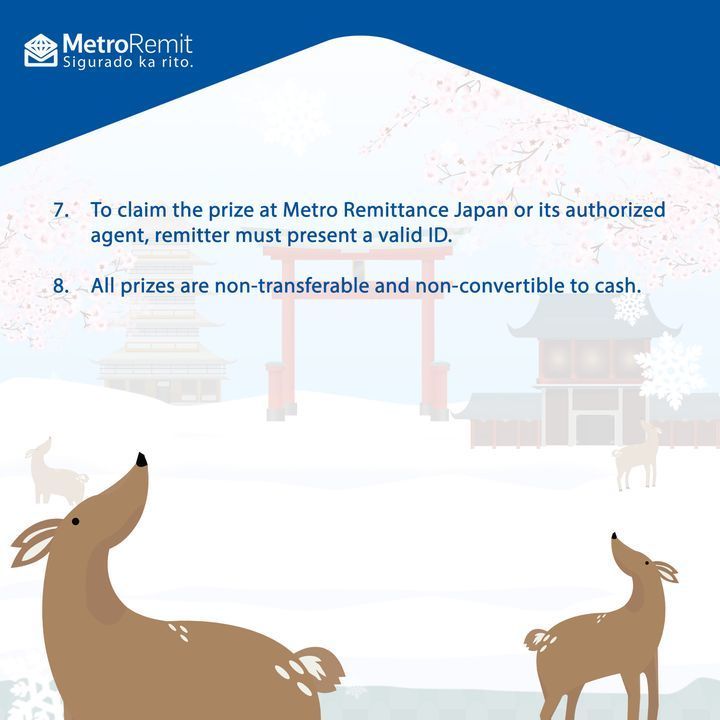 MetroRemit
Sigurado ka rito.

7. To claim the prize at Metro Remittance Japan or its authorized agent, remitter must present a valid ID.

8. All prizes are non-transferable and non-convertible to cash.